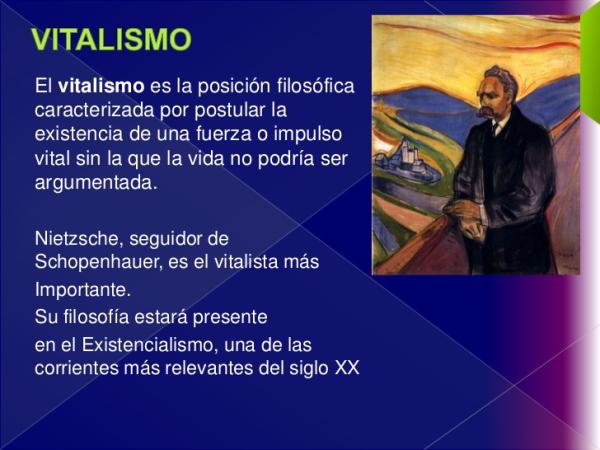 VITALISMO

El vitalismo es la posición filosófica caracterizada por postular la existencia de una fuerza o impulso vital sin la que la vida no podría ser argumentada.

Nietzsche, seguidor de Schopenhauer, es el vitalista más

Importante.

Su filosofía estará presente

en el Existencialismo, una de las corrientes más relevantes del siglo XX